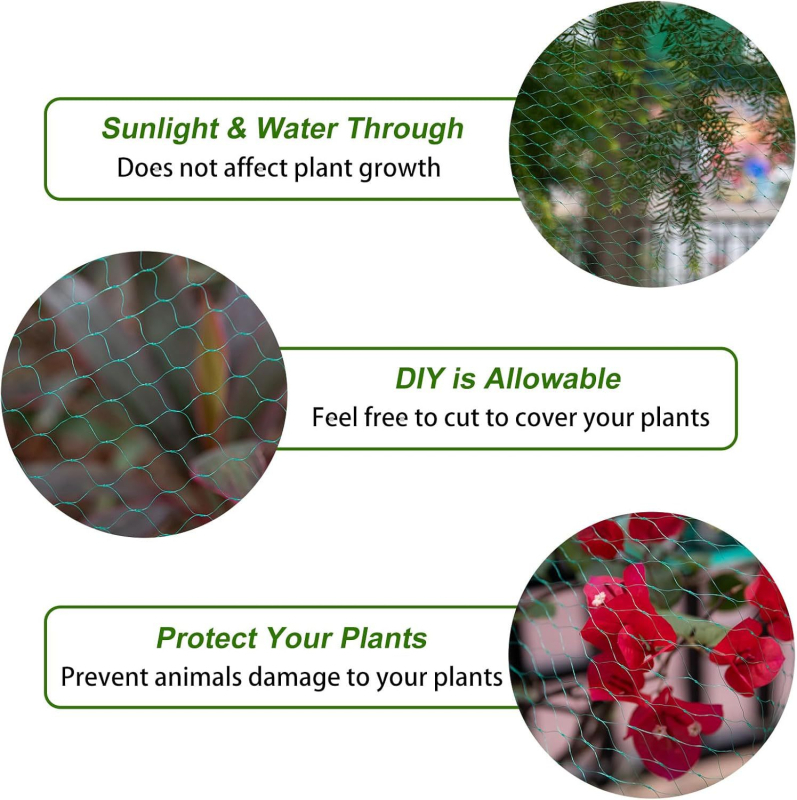 Sunlight & Water Through
Does not affect plant growth

DIY is Allowable
Feel free to cut to cover your plants

Protect Your Plants
Prevent animals damage to your plants